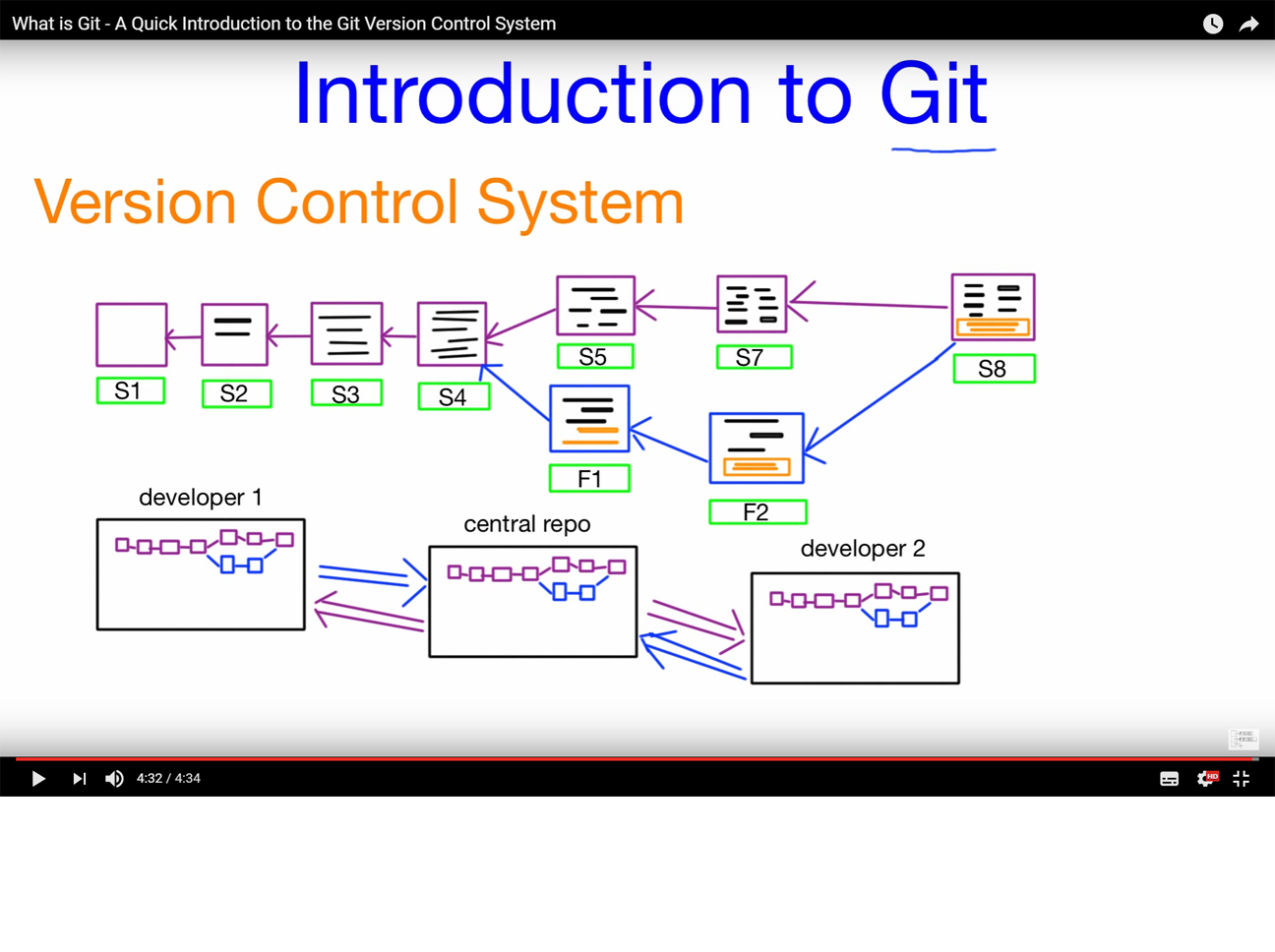 What is Git - A Quick Introduction to the Git Version Control System

Introduction to Git

Version Control System

S1 S2 S3 S4 S5 S7 S8

F1 F2

developer 1

central repo

developer 2

4:32 / 4:34

HD